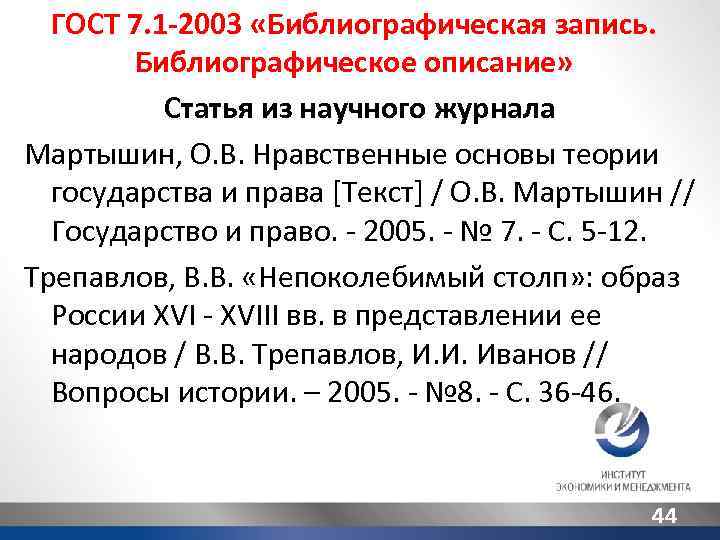 ГОСТ 7.1-2003 «Библиографическая запись. Библиографическое описание»

Статья из научного журнала

Мартышин, О.В. Нравственные основы теории государства и права [Текст] / О.В. Мартышин // Государство и право. - 2005. - № 7. - С. 5-12.

Трепавлов, В.В. «Непоколебимый столп»: образ России XVI - XVIII вв. в представлении ее народов / В.В. Трепавлов, И.И. Иванов // Вопросы истории. – 2005. - №8. - С. 36-46.

ИНСТИТУТ ЭКОНОМИКИ И МЕНЕДЖМЕНТА

44